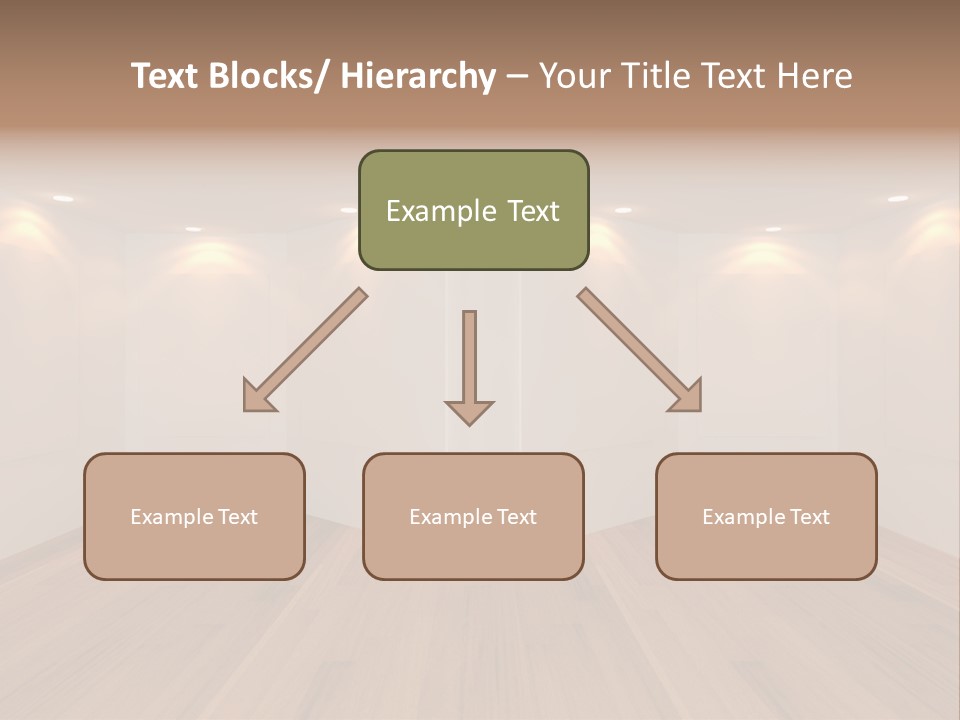 Text Blocks/ Hierarchy – Your Title Text Here

Example Text

Example Text

Example Text

Example Text